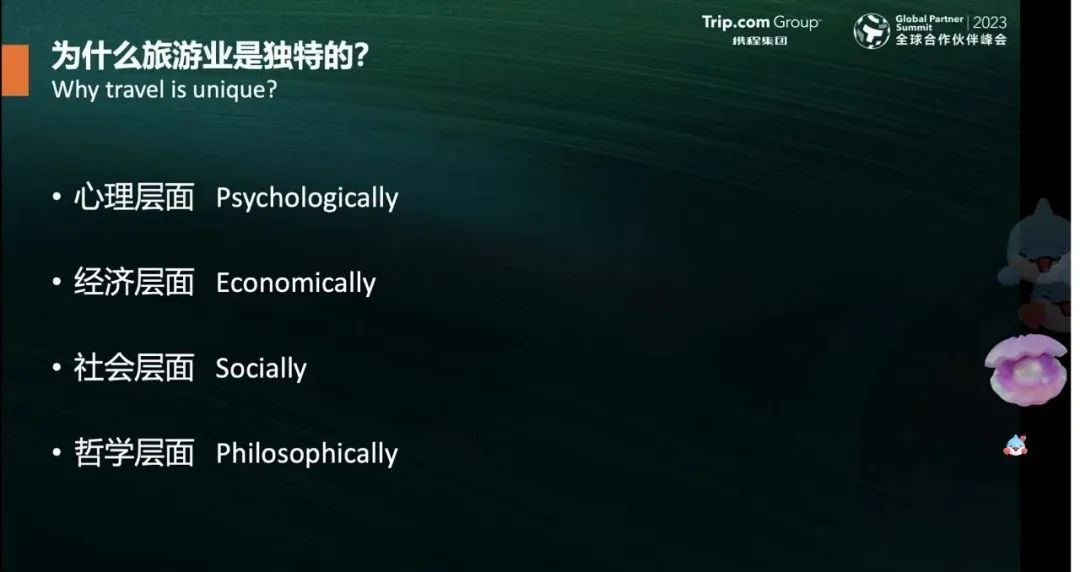 Trip.com Group
携程集团

Global Partner Summit | 2023
全球合作伙伴峰会

为什么旅游业是独特的?
Why travel is unique?

• 心理层面 Psychologically

• 经济层面 Economically

• 社会层面 Socially

• 哲学层面 Philosophically